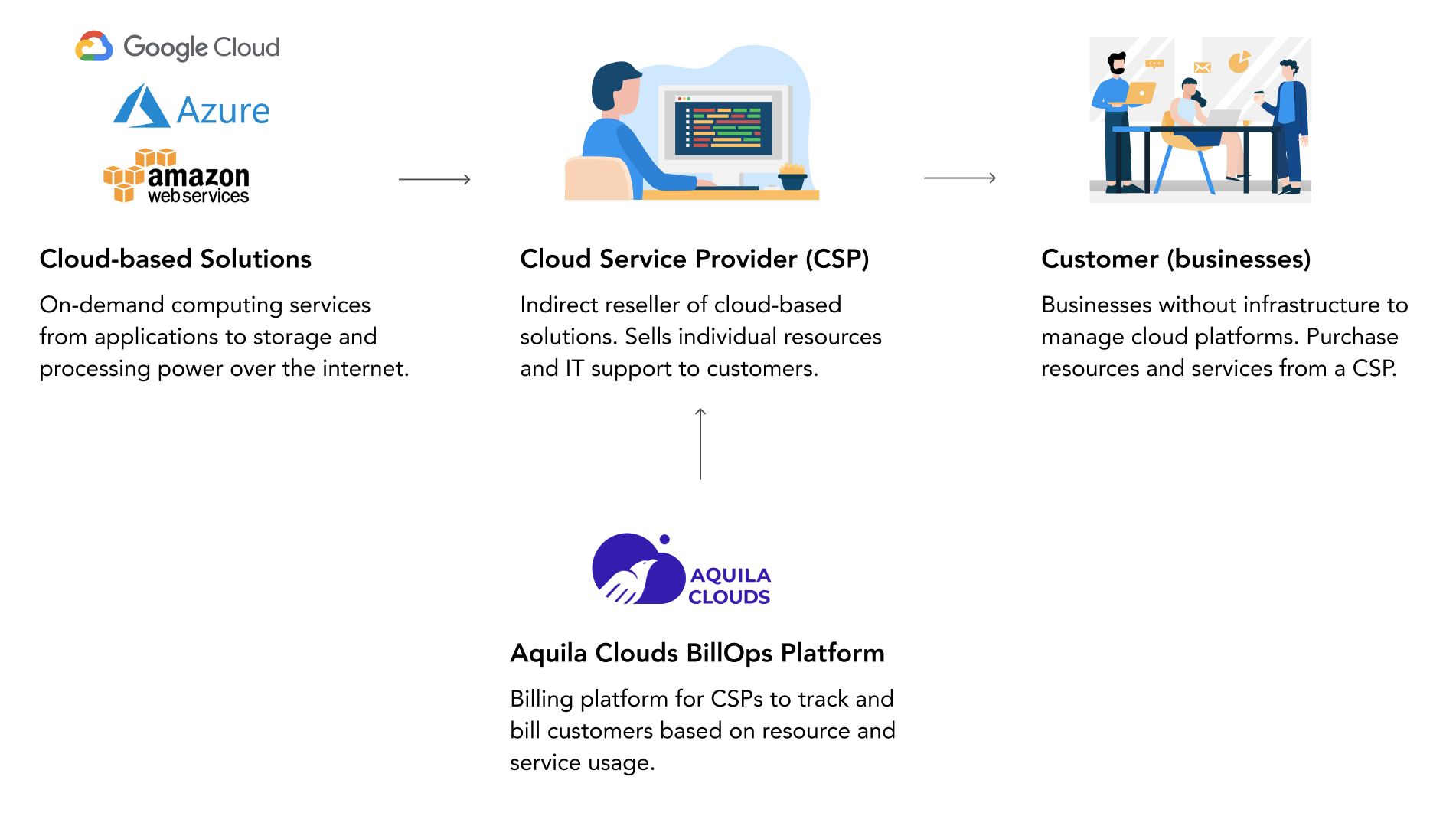 Google Cloud

Azure

amazon web services

Cloud-based Solutions

On-demand computing services from applications to storage and processing power over the internet.

Cloud Service Provider (CSP)

Indirect reseller of cloud-based solutions. Sells individual resources and IT support to customers.

Customer (businesses)

Businesses without infrastructure to manage cloud platforms. Purchase resources and services from a CSP.

AQUILA CLOUDS

Aquila Clouds BillOps Platform

Billing platform for CSPs to track and bill customers based on resource and service usage.